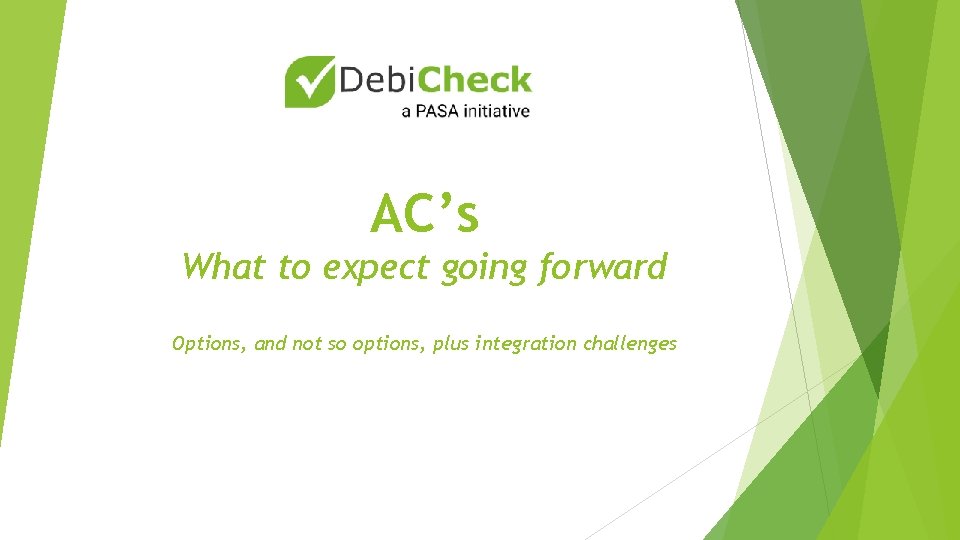 DebiCheck
a PASA initiative

AC's

What to expect going forward

Options, and not so options, plus integration challenges